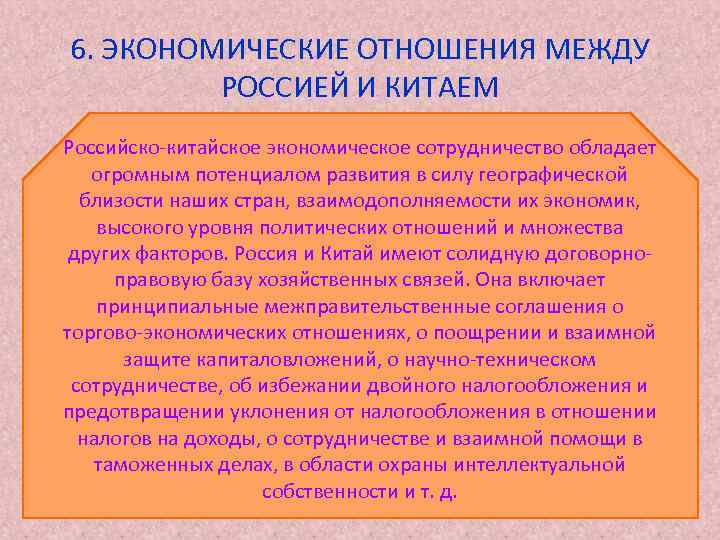 6. ЭКОНОМИЧЕСКИЕ ОТНОШЕНИЯ МЕЖДУ РОССИЕЙ И КИТАЕМ

Российско-китайское экономическое сотрудничество обладает огромным потенциалом развития в силу географической близости наших стран, взаимодополняемости их экономик, высокого уровня политических отношений и множества других факторов. Россия и Китай имеют солидную договорно-правовую базу хозяйственных связей. Она включает принципиальные межправительственные соглашения о торгово-экономических отношениях, о поощрении и взаимной защите капиталовложений, о научно-техническом сотрудничестве, об избежании двойного налогообложения и предотвращении уклонения от налогообложения в отношении налогов на доходы, о сотрудничестве и взаимной помощи в таможенных делах, в области охраны интеллектуальной собственности и т. д.